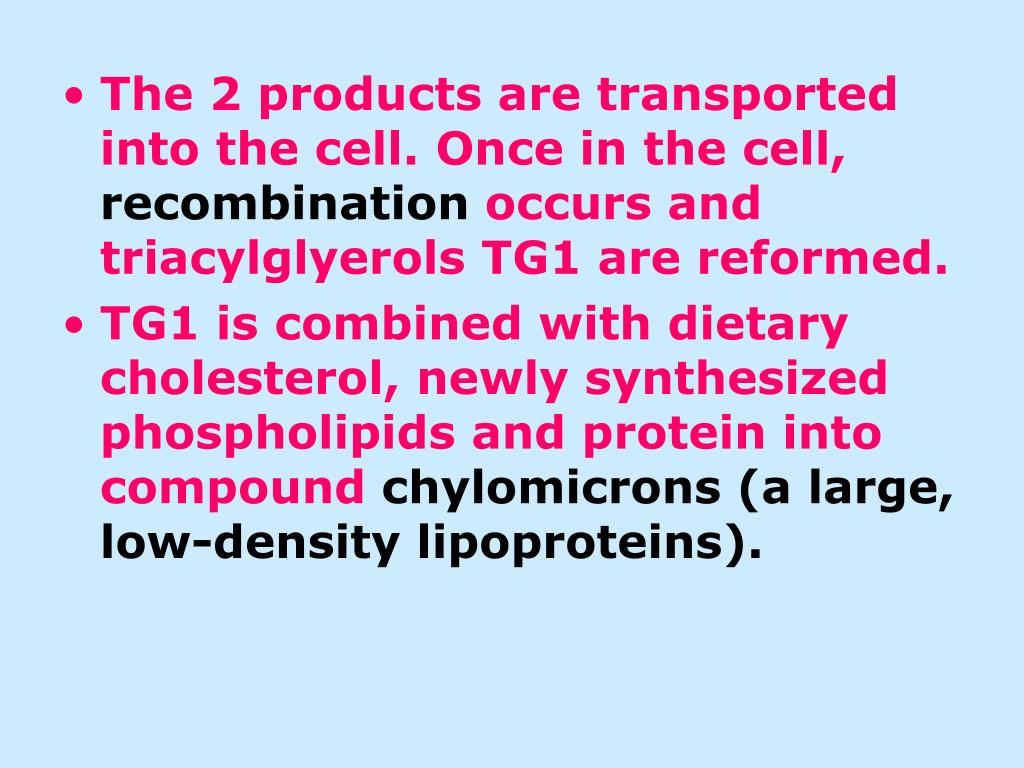 • The 2 products are transported into the cell. Once in the cell, recombination occurs and triacylglyerols TG1 are reformed.
• TG1 is combined with dietary cholesterol, newly synthesized phospholipids and protein into compound chylomicrons (a large, low-density lipoproteins).